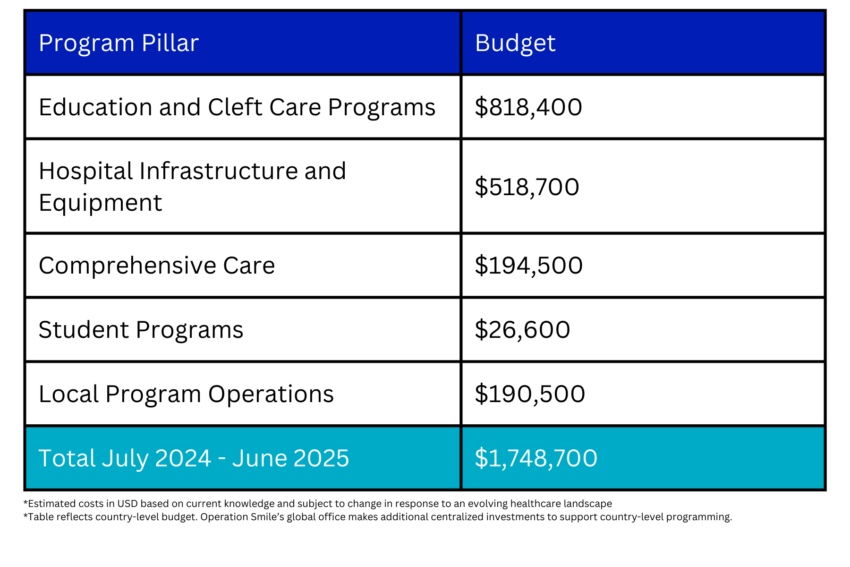 | Program Pillar | Budget |
|---|---|
| Education and Cleft Care Programs | \$818,400 |
| Hospital Infrastructure and Equipment | \$518,700 |
| Comprehensive Care | \$194,500 |
| Student Programs | \$26,600 |
| Local Program Operations | \$190,500 |
| Total July 2024 - June 2025 | \$1,748,700 |

*Estimated costs in USD based on current knowledge and subject to change in response to an evolving healthcare landscape
*Table reflects country-level budget. Operation Smile's global office makes additional centralized investments to support country-level programming.